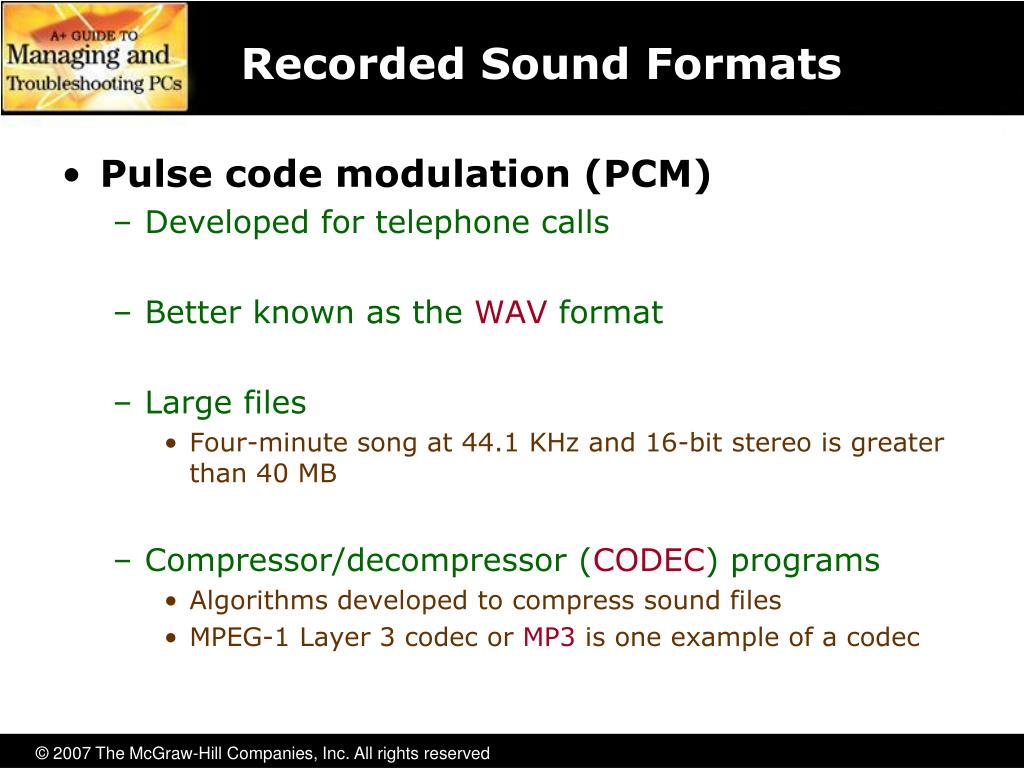 A+ GUIDE TO
Managing and
Troubleshooting PCs

Recorded Sound Formats

• Pulse code modulation (PCM)
– Developed for telephone calls

– Better known as the WAV format

– Large files
• Four-minute song at 44.1 KHz and 16-bit stereo is greater than 40 MB

– Compressor/decompressor (CODEC) programs
• Algorithms developed to compress sound files
• MPEG-1 Layer 3 codec or MP3 is one example of a codec

© 2007 The McGraw-Hill Companies, Inc. All rights reserved